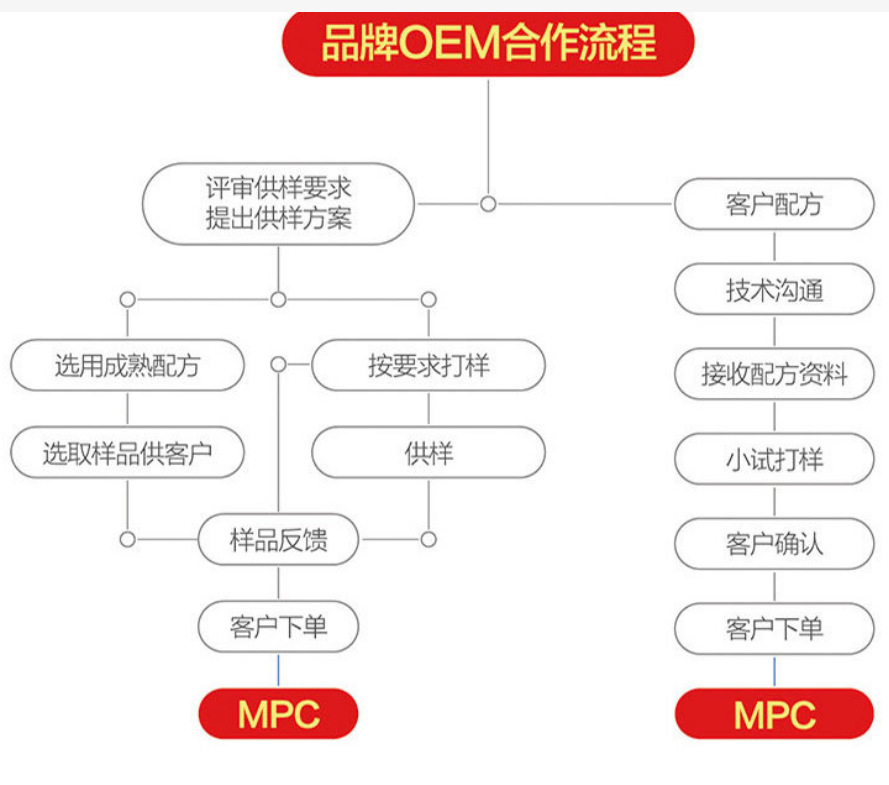 品牌OEM合作流程

评审供样要求
提出供样方案

选用成熟配方

选取样品供客户

按要求打样

供样

样品反馈

客户下单

MPC

客户配方

技术沟通

接收配方资料

小试打样

客户确认

客户下单

MPC